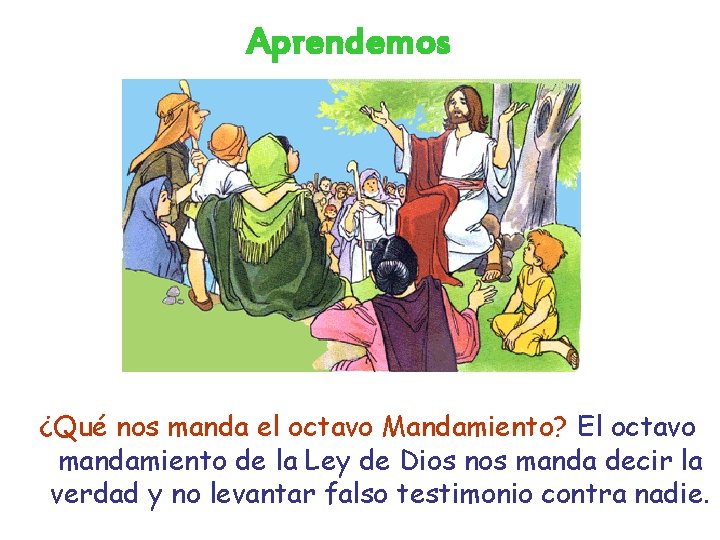 Aprendemos

¿Qué nos manda el octavo Mandamiento? El octavo mandamiento de la Ley de Dios nos manda decir la verdad y no levantar falso testimonio contra nadie.